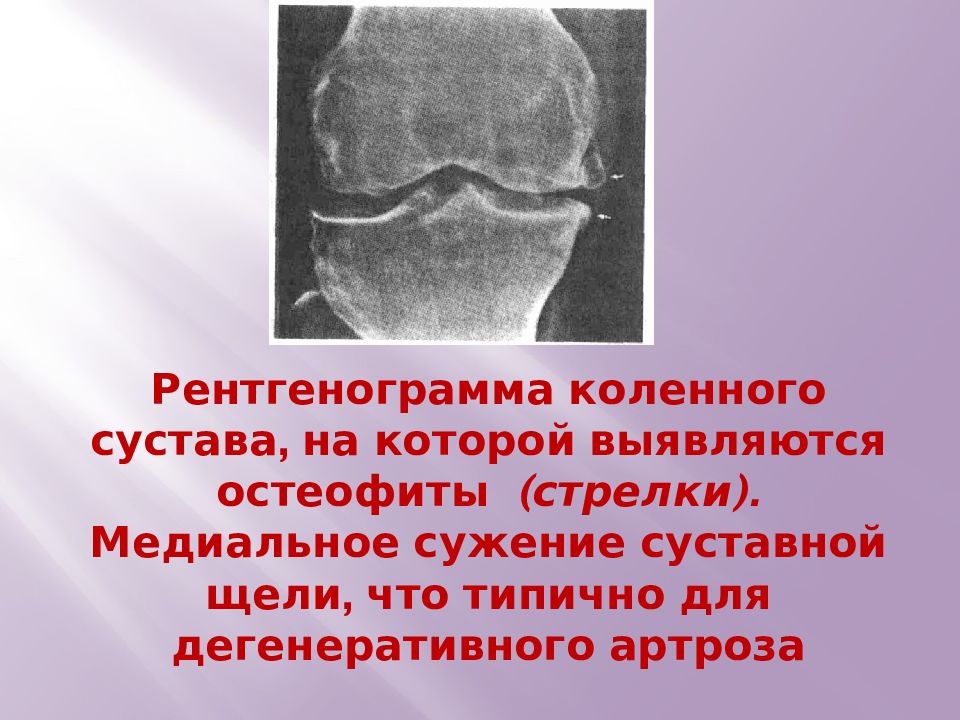 Рентгенограмма коленного сустава, на которой выявляются остеофиты (стрелки). Медиальное сужение суставной щели, что типично для дегенеративного артроза